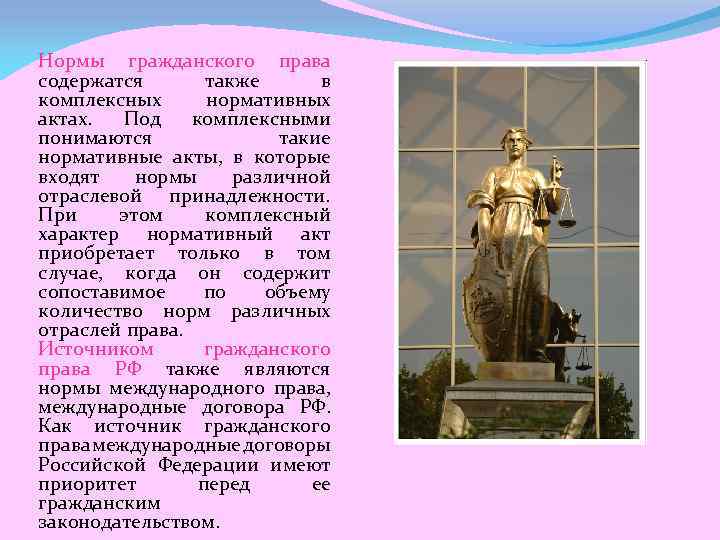 Нормы гражданского права содержатся также в комплексных нормативных актах. Под комплексными понимаются такие нормативные акты, в которые входят нормы различной отраслевой принадлежности. При этом комплексный характер нормативный акт приобретает только в том случае, когда он содержит сопоставимое по объему количество норм различных отраслей права.
Источником гражданского права РФ также являются нормы международного права, международные договора РФ. Как источник гражданского права международные договоры Российской Федерации имеют приоритет перед ее гражданским законодательством.